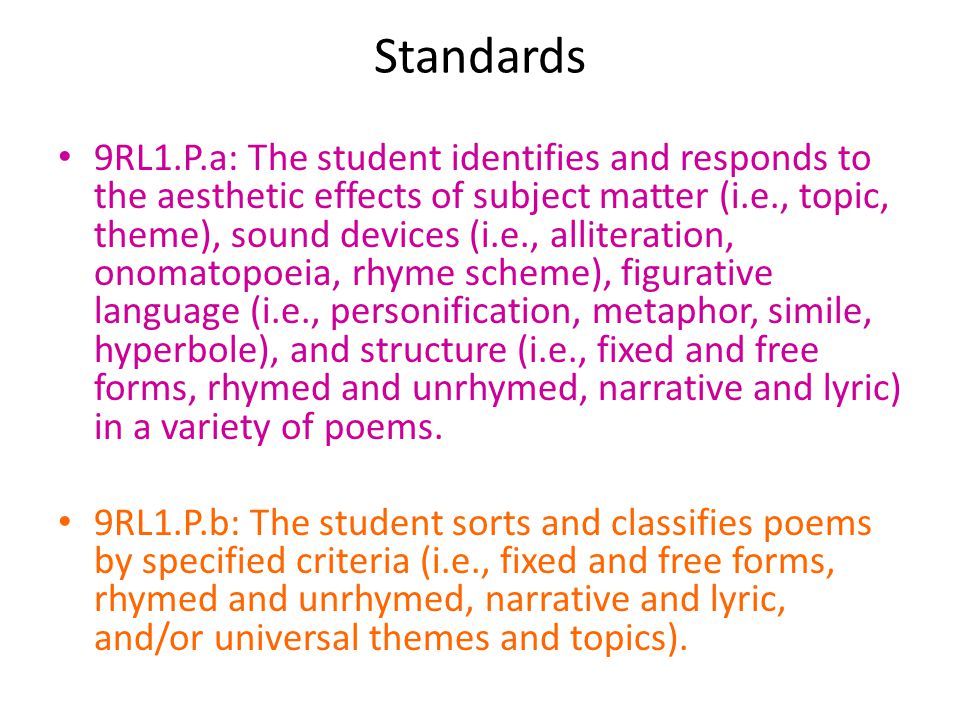 Standards

• 9RL1.P.a: The student identifies and responds to the aesthetic effects of subject matter (i.e., topic, theme), sound devices (i.e., alliteration, onomatopoeia, rhyme scheme), figurative language (i.e., personification, metaphor, simile, hyperbole), and structure (i.e., fixed and free forms, rhymed and unrhymed, narrative and lyric) in a variety of poems.

• 9RL1.P.b: The student sorts and classifies poems by specified criteria (i.e., fixed and free forms, rhymed and unrhymed, narrative and lyric, and/or universal themes and topics).